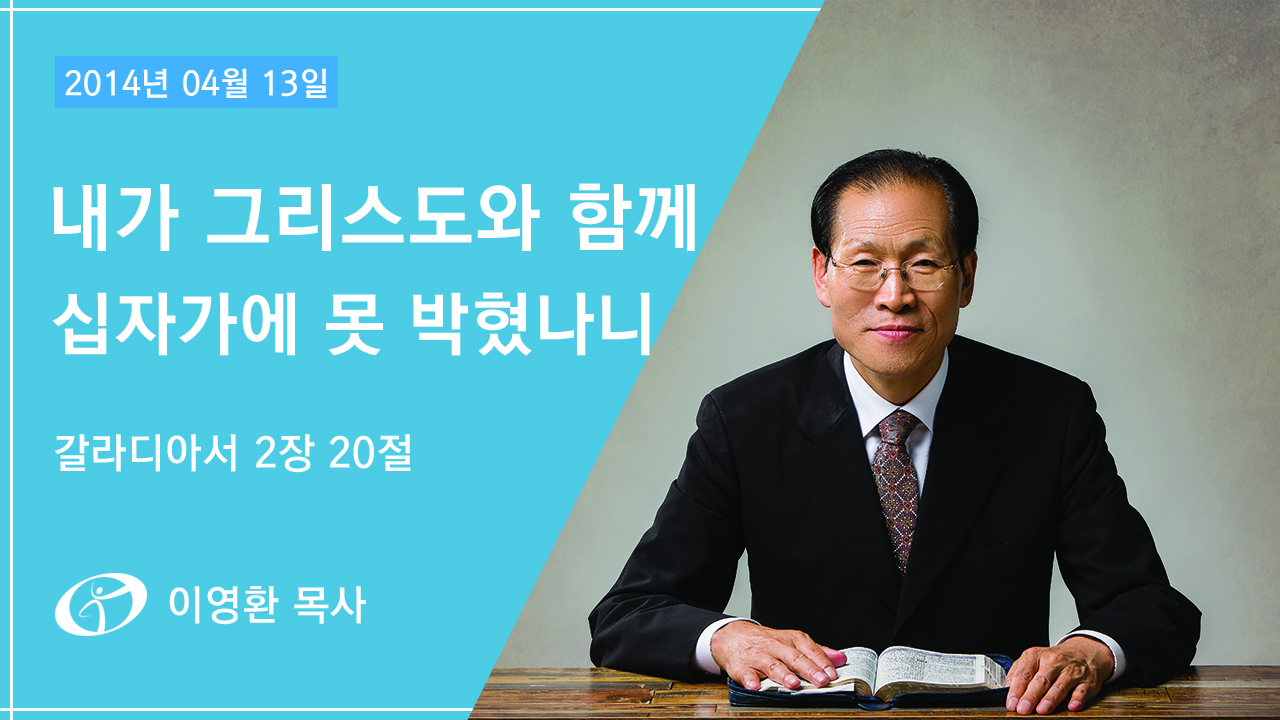 2014년 04월 13일

내가 그리스도와 함께 십자가에 못 박혔나니

갈라디아서 2장 20절

이영환 목사